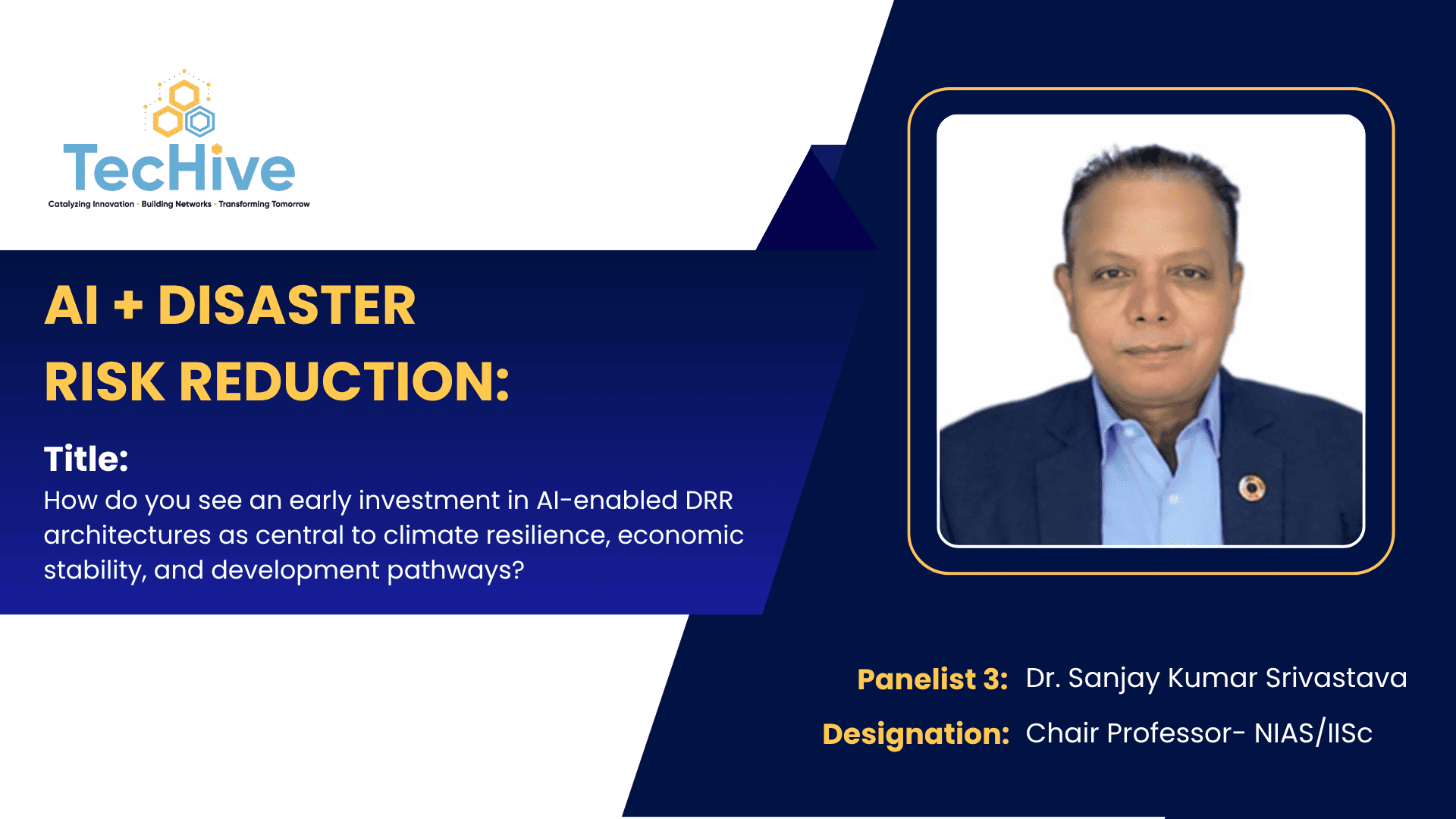 TecHive
Catalyzing Innovation · Building Networks · Transforming Tomorrow

AI + DISASTER RISK REDUCTION:

Title:
How do you see an early investment in AI-enabled DRR architectures as central to climate resilience, economic stability, and development pathways?

Panelist 3: Dr. Sanjay Kumar Srivastava
Designation: Chair Professor- NIAS/IISc